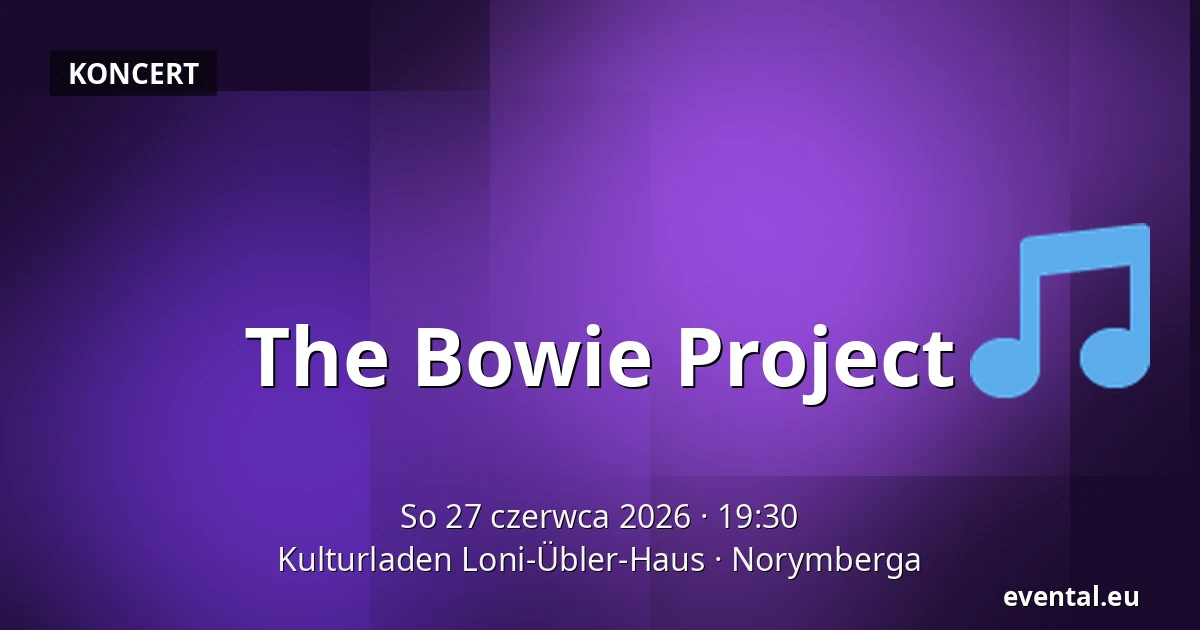 KONCERT

The Bowie Project

So 27 czerwca 2026 · 19:30
Kulturladen Loni-Übler-Haus · Norymberga

evental.eu